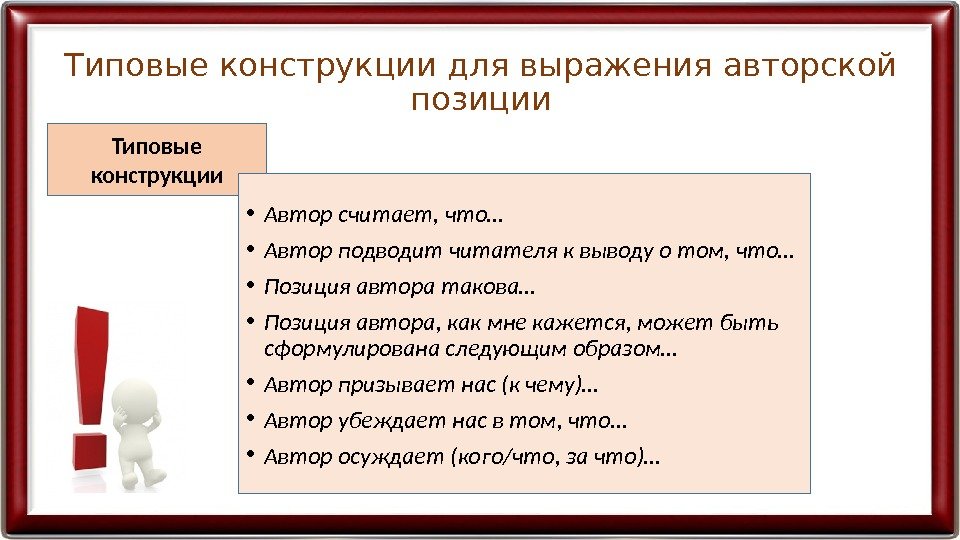 Типовые конструкции для выражения авторской позиции

Типовые конструкции

• Автор считает, что…
• Автор подводит читателя к выводу о том, что…
• Позиция автора такова…
• Позиция автора, как мне кажется, может быть сформулирована следующим образом…
• Автор призывает нас (к чему)…
• Автор убеждает нас в том, что…
• Автор осуждает (кого/что, за что)…